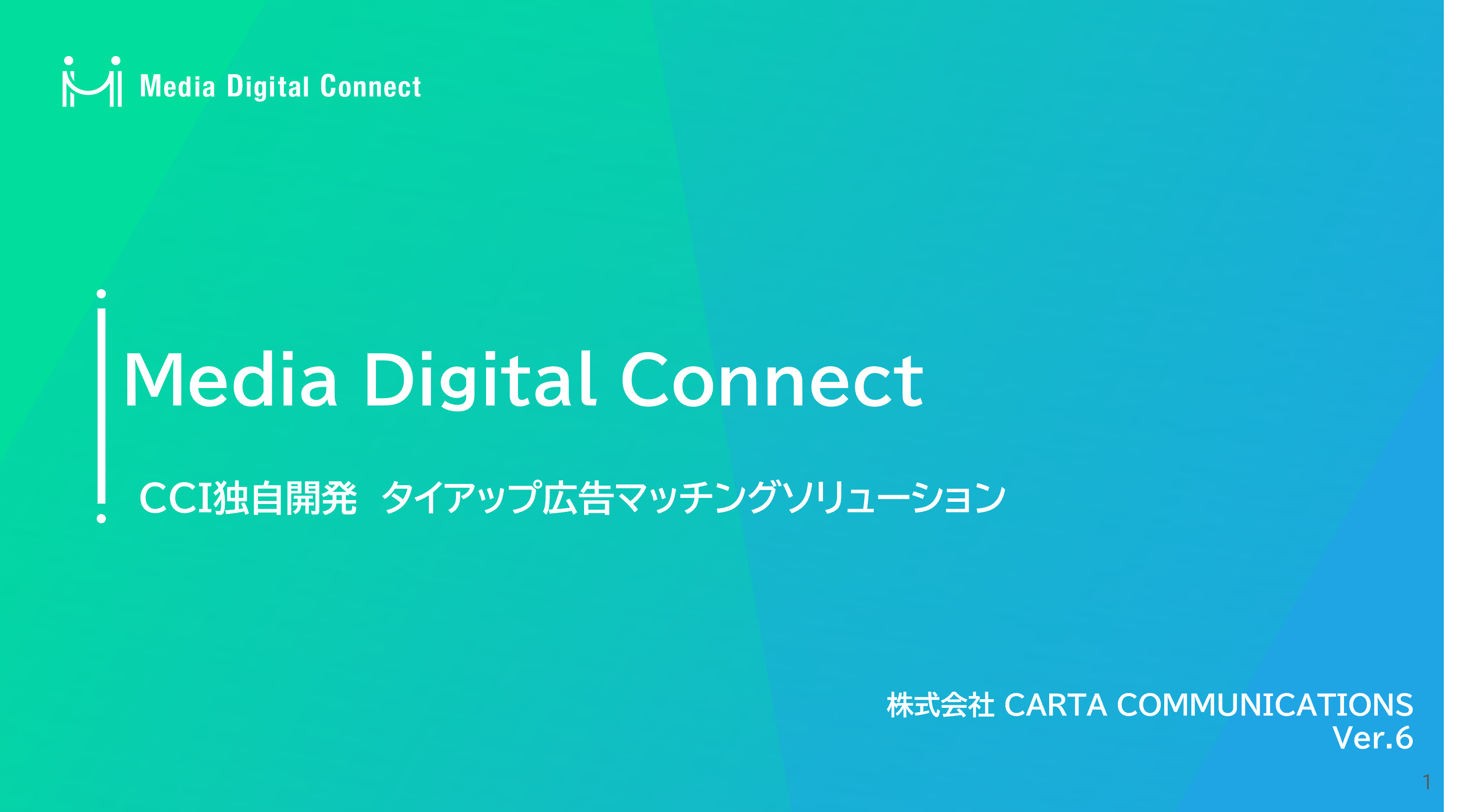 Media Digital Connect

Media Digital Connect

CCI独自開発 タイアップ広告マッチングソリューション

株式会社 CARTA COMMUNICATIONS
Ver.6

1